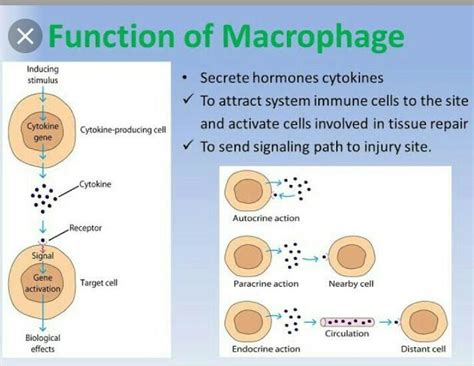 Function of Macrophage

Inducing stimulus

Cytokine gene

Cytokine-producing cell

Cytokine

Receptor

Signal

Gene activation

Target cell

Biological effects

• Secrete hormones cytokines
✓ To attract system immune cells to the site and activate cells involved in tissue repair
✓ To send signaling path to injury site.

Autocrine action

Paracrine action

Nearby cell

Endocrine action

Circulation

Distant cell